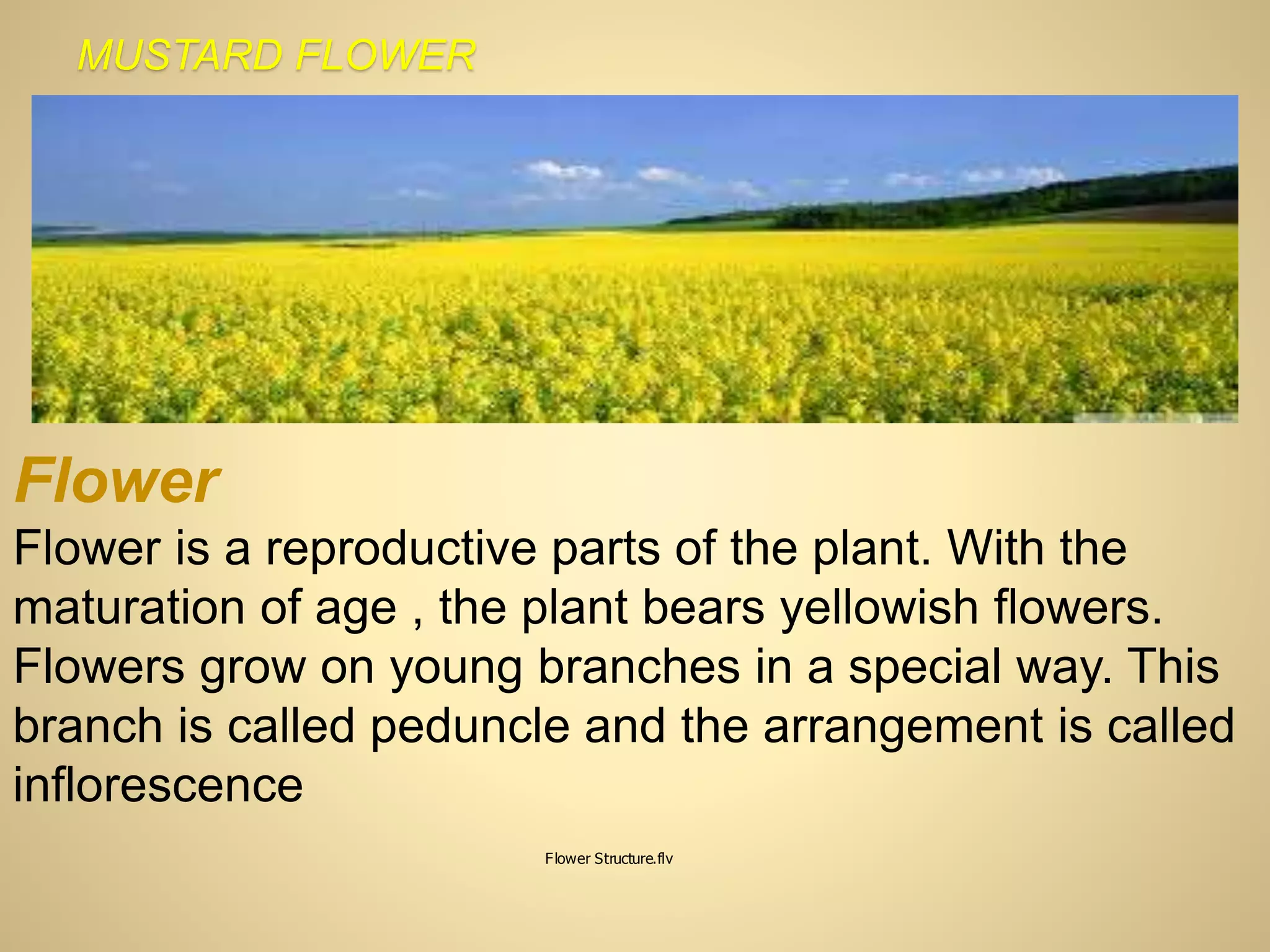 MUSTARD FLOWER

Flower

Flower is a reproductive parts of the plant. With the maturation of age , the plant bears yellowish flowers. Flowers grow on young branches in a special way. This branch is called peduncle and the arrangement is called inflorescence

Flower Structure.flv